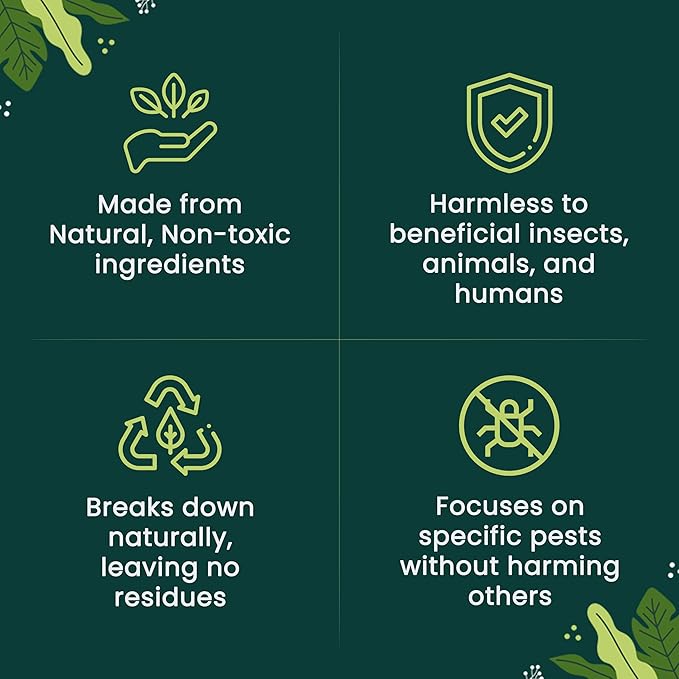 Made from Natural, Non-toxic ingredients

Harmless to beneficial insects, animals, and humans

Breaks down naturally, leaving no residues

Focuses on specific pests without harming others